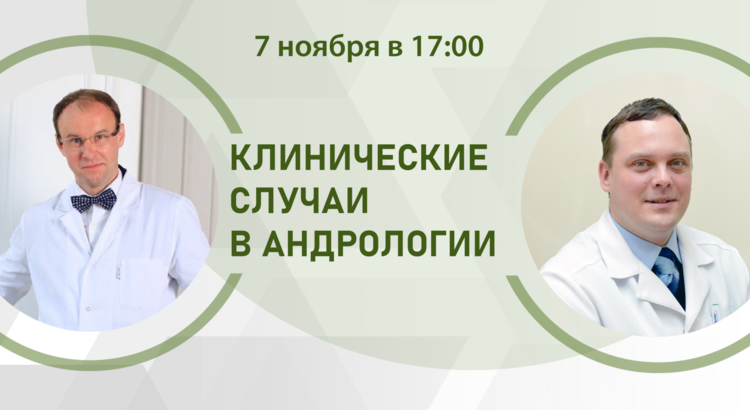 7 ноября в 17:00

КЛИНИЧЕСКИЕ СЛУЧАИ В АНДРОЛОГИИ